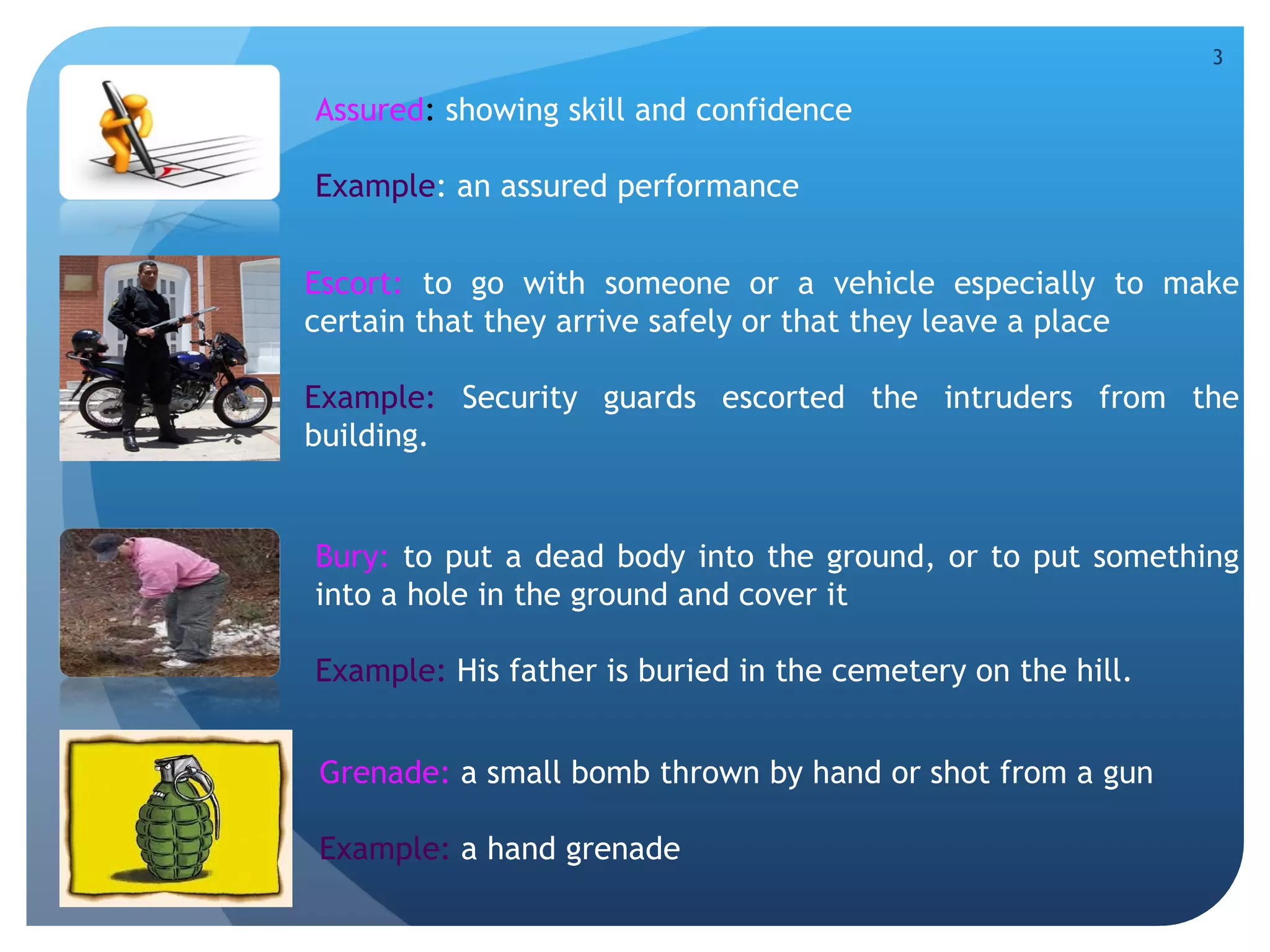 3

Assured: showing skill and confidence

Example: an assured performance

Escort: to go with someone or a vehicle especially to make certain that they arrive safely or that they leave a place

Example: Security guards escorted the intruders from the building.

Bury: to put a dead body into the ground, or to put something into a hole in the ground and cover it

Example: His father is buried in the cemetery on the hill.

Grenade: a small bomb thrown by hand or shot from a gun

Example: a hand grenade